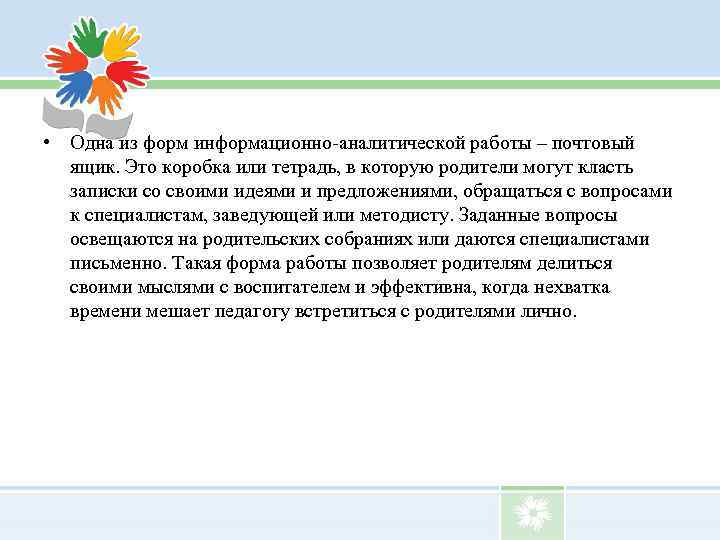 • Одна из форм информационно-аналитической работы – почтовый ящик. Это коробка или тетрадь, в которую родители могут класть записки со своими идеями и предложениями, обращаться с вопросами к специалистам, заведующей или методисту. Заданные вопросы освещаются на родительских собраниях или даются специалистами письменно. Такая форма работы позволяет родителям делиться своими мыслями с воспитателем и эффективна, когда нехватка времени мешает педагогу встретиться с родителями лично.